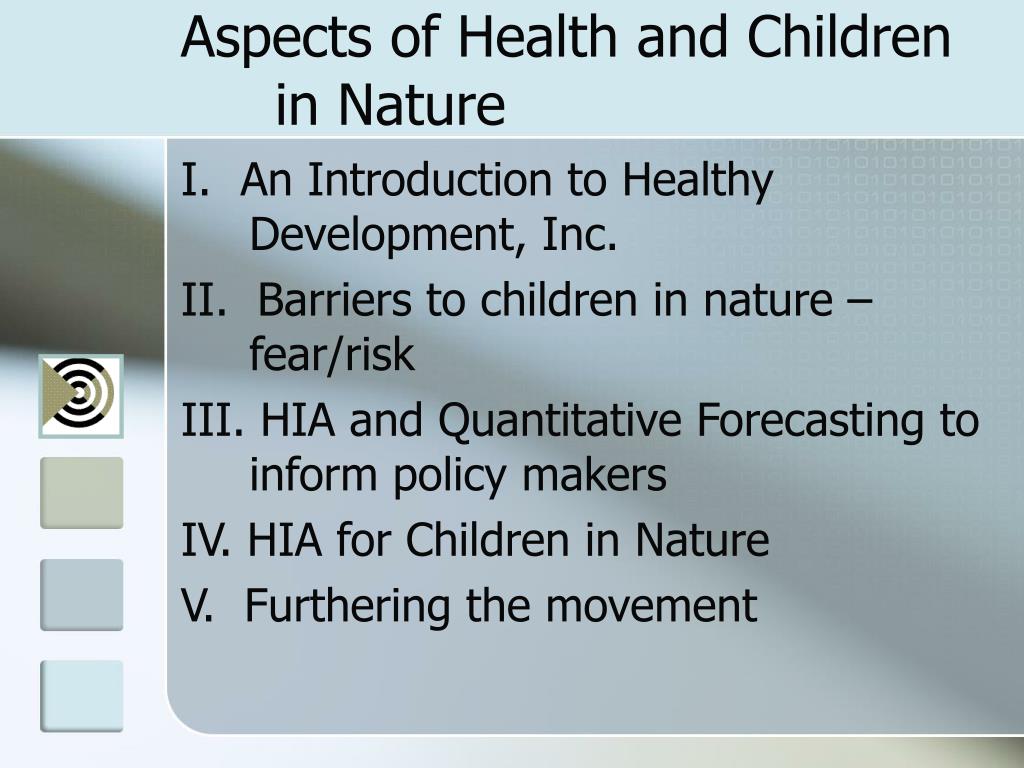 Aspects of Health and Children in Nature

I. An Introduction to Healthy Development, Inc.

II. Barriers to children in nature – fear/risk

III. HIA and Quantitative Forecasting to inform policy makers

IV. HIA for Children in Nature

V. Furthering the movement